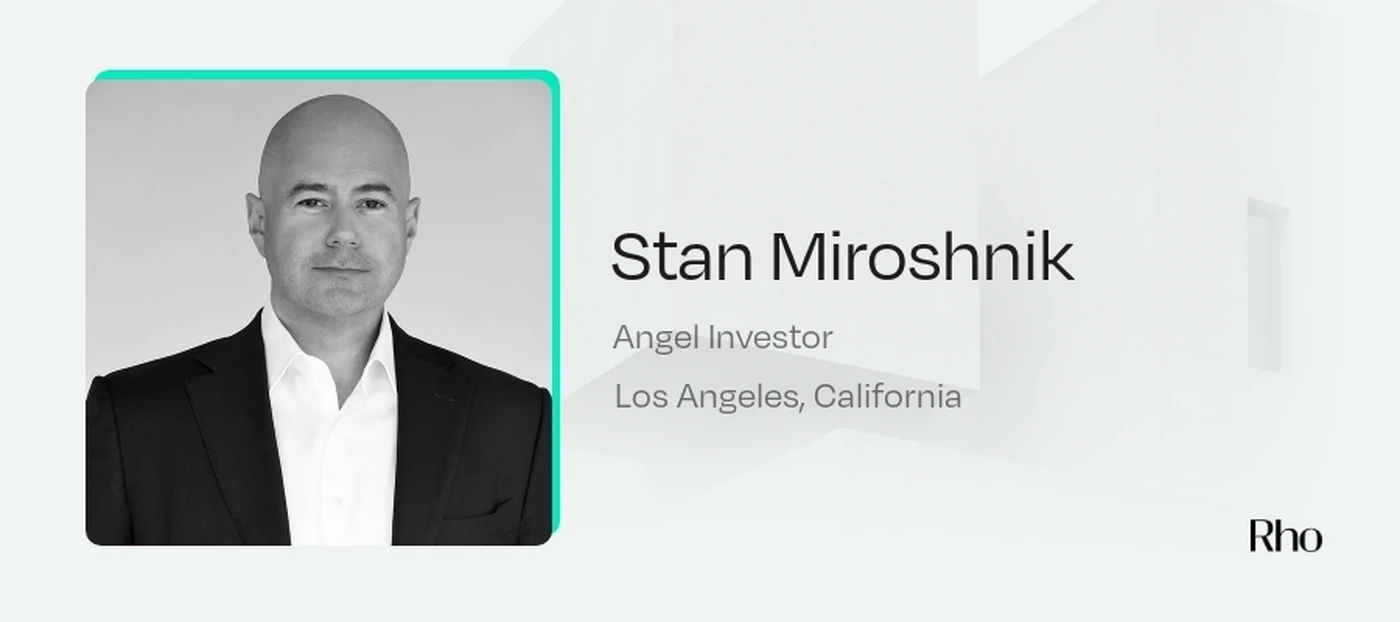 Stan Miroshnik

Angel Investor

Los Angeles, California

Rho